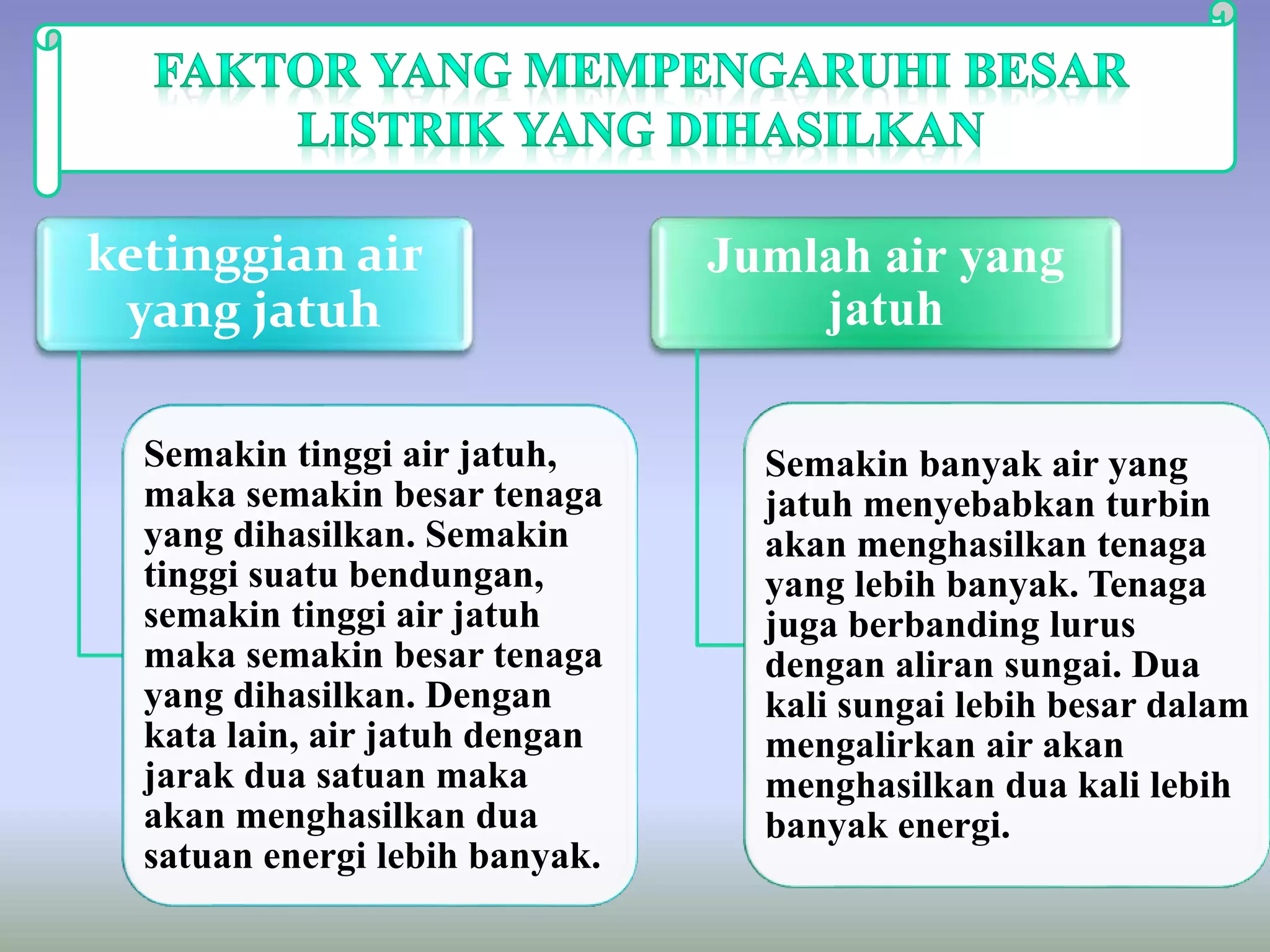 FAKTOR YANG MEMPENGARUHI BESAR LISTRIK YANG DIHASILKAN

ketinggian air yang jatuh

Semakin tinggi air jatuh, maka semakin besar tenaga yang dihasilkan. Semakin tinggi suatu bendungan, semakin tinggi air jatuh maka semakin besar tenaga yang dihasilkan. Dengan kata lain, air jatuh dengan jarak dua satuan maka akan menghasilkan dua satuan energi lebih banyak.

Jumlah air yang jatuh

Semakin banyak air yang jatuh menyebabkan turbin akan menghasilkan tenaga yang lebih banyak. Tenaga juga berbanding lurus dengan aliran sungai. Dua kali sungai lebih besar dalam mengalirkan air akan menghasilkan dua kali lebih banyak energi.